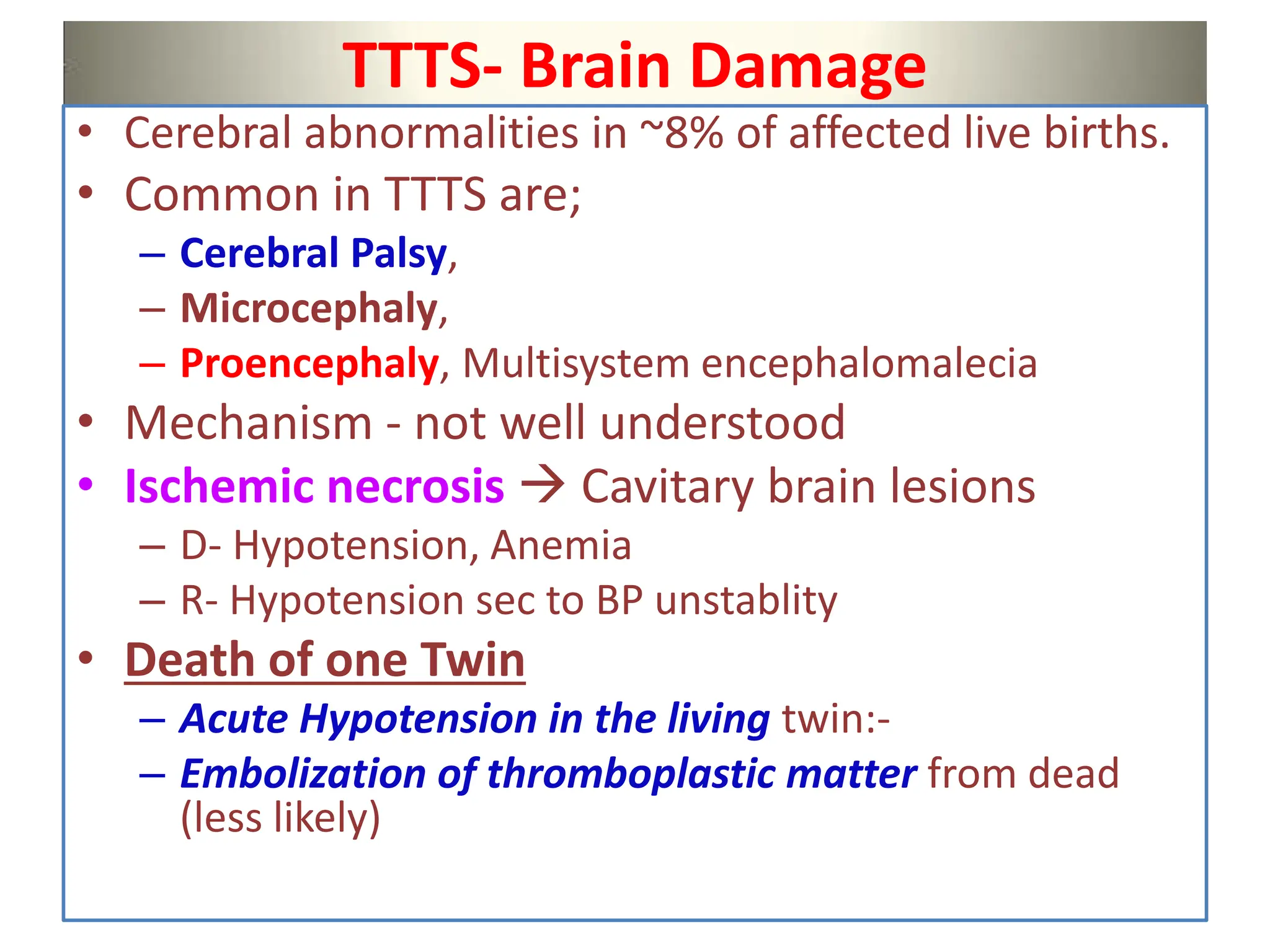 TTTS- Brain Damage

• Cerebral abnormalities in ~8% of affected live births.
• Common in TTTS are;
– Cerebral Palsy,
– Microcephaly,
– Proencephaly, Multisystem encephalomalecia
• Mechanism - not well understood
• Ischemic necrosis → Cavitary brain lesions
– D- Hypotension, Anemia
– R- Hypotension sec to BP unstablity
• Death of one Twin
– Acute Hypotension in the living twin:-
– Embolization of thromboplastic matter from dead (less likely)